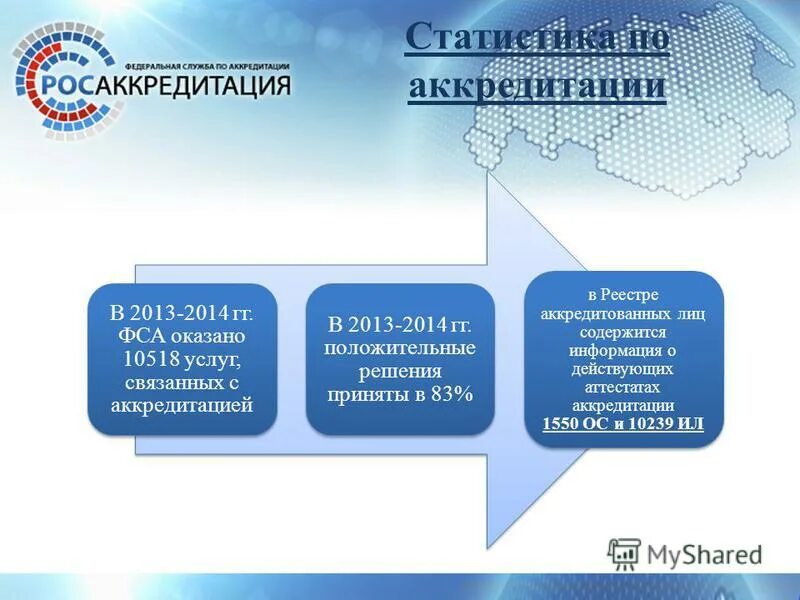 ФЕДЕРАЛЬНАЯ СЛУЖБА ПО АККРЕДИТАЦИИ
РОСАККРЕДИТАЦИЯ

Статистика по аккредитации

В 2013-2014 гг. ФСА оказано 10518 услуг, связанных с аккредитацией

В 2013-2014 гг. положительные решения приняты в 83%

в Реестре аккредитованных лиц содержится информация о действующих аттестатах аккредитации 1550 ОС и 10239 ИЛ

MyShared